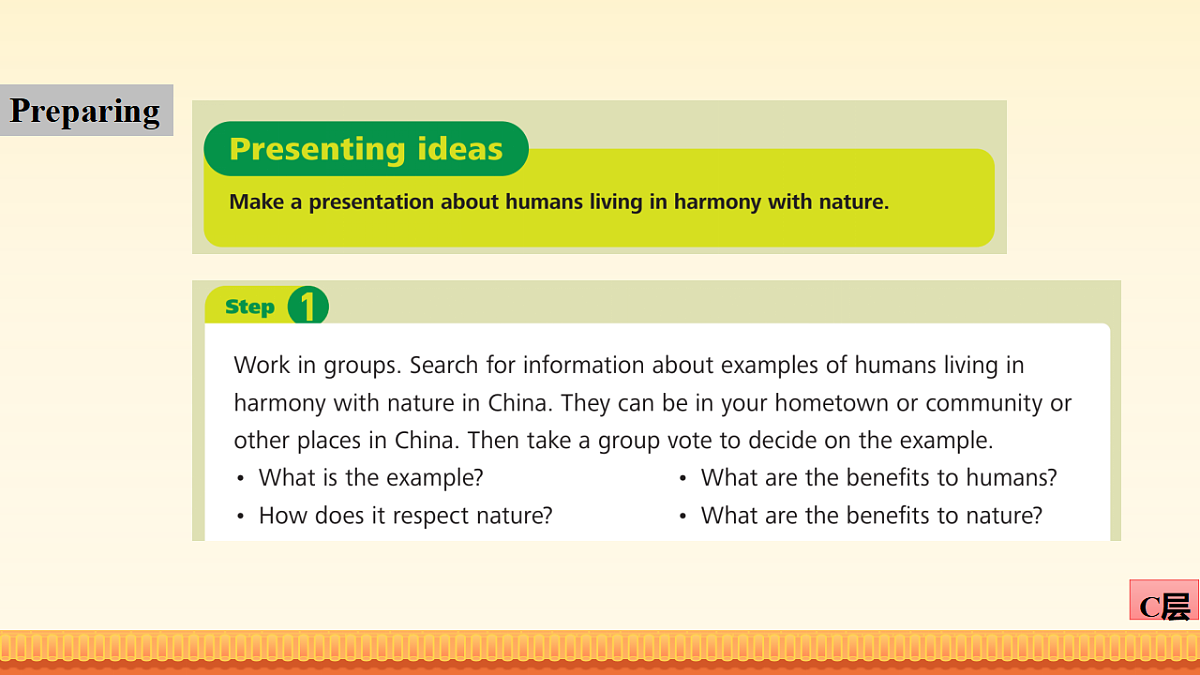 Preparing

Presenting ideas

Make a presentation about humans living in harmony with nature.

Step 1

Work in groups. Search for information about examples of humans living in harmony with nature in China. They can be in your hometown or community or other places in China. Then take a group vote to decide on the example.

• What is the example?
• How does it respect nature?
• What are the benefits to humans?
• What are the benefits to nature?

C层